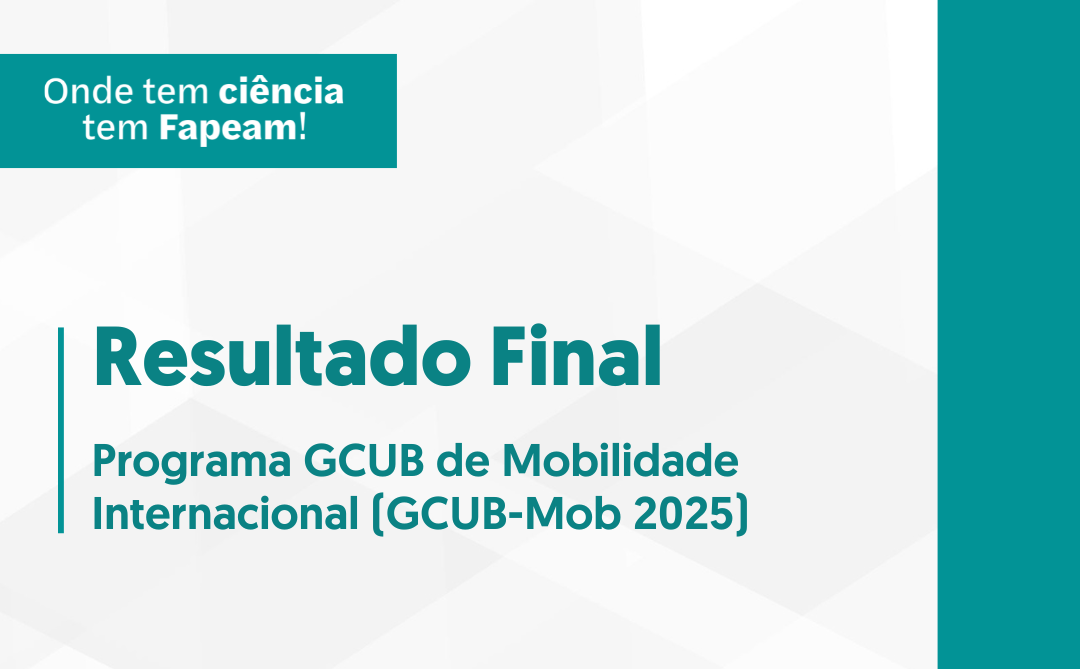 Onde tem ciência tem Fapeam!

Resultado Final

Programa GCUB de Mobilidade Internacional (GCUB-Mob 2025)